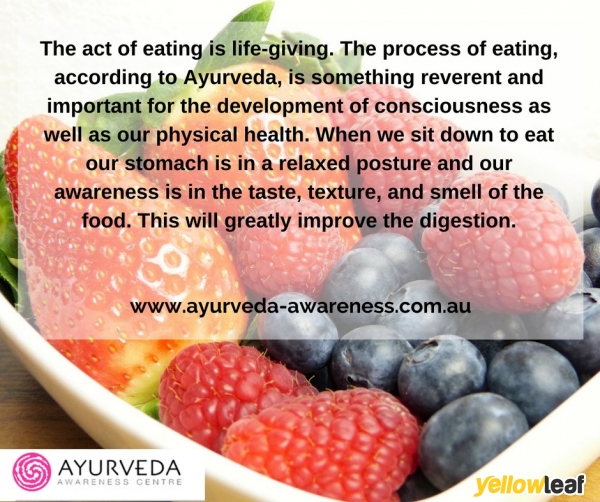 The act of eating is life-giving. The process of eating, according to Ayurveda, is something reverent and important for the development of consciousness as well as our physical health. When we sit down to eat our stomach is in a relaxed posture and our awareness is in the taste, texture, and smell of the food. This will greatly improve the digestion.

www.ayurveda-awareness.com.au

AYURVEDA
AWARENESS CENTRE

yellowleaf